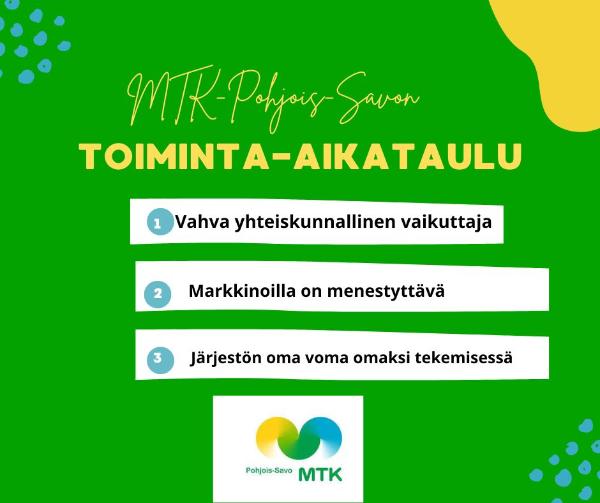 MTK-Pohjois-Savon
TOIMINTA-AIKATAULU

1 Vahva yhteiskunnallinen vaikuttaja

2 Markkinoilla on menestyttävä

3 Järjestön oma voma omaksi tekemisessä

Pohjois-Savo MTK